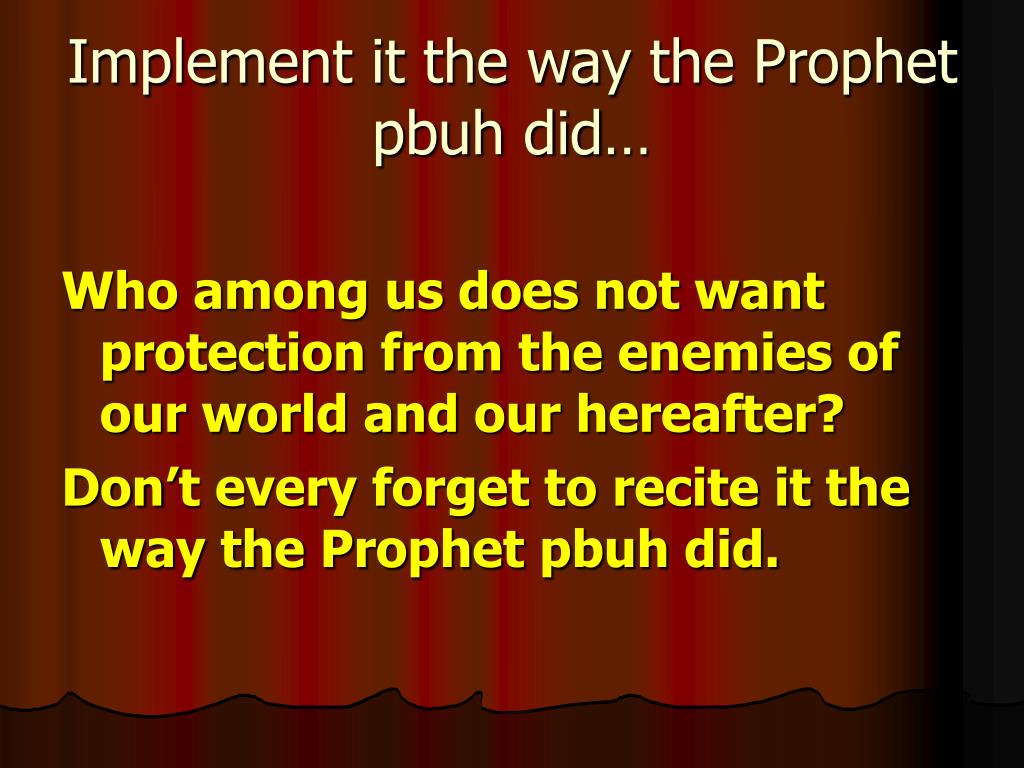 Implement it the way the Prophet pbuh did…

Who among us does not want protection from the enemies of our world and our hereafter?

Don’t every forget to recite it the way the Prophet pbuh did.